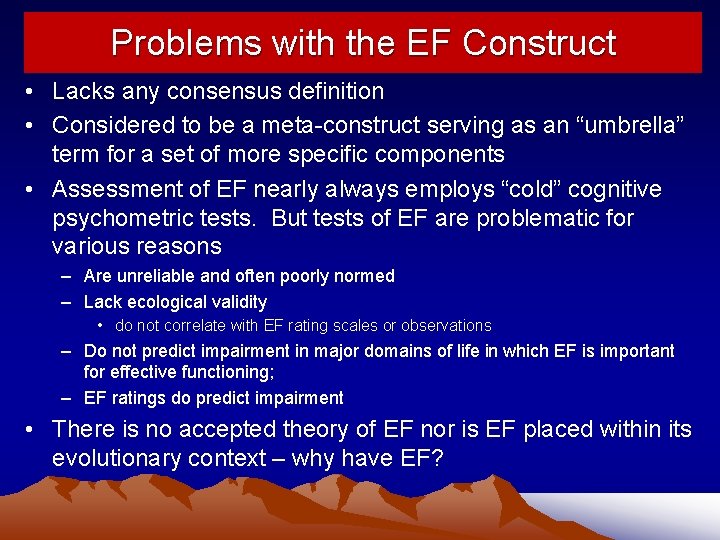 Problems with the EF Construct

• Lacks any consensus definition
• Considered to be a meta-construct serving as an “umbrella” term for a set of more specific components
• Assessment of EF nearly always employs “cold” cognitive psychometric tests. But tests of EF are problematic for various reasons
– Are unreliable and often poorly normed
– Lack ecological validity
• do not correlate with EF rating scales or observations
– Do not predict impairment in major domains of life in which EF is important for effective functioning;
– EF ratings do predict impairment
• There is no accepted theory of EF nor is EF placed within its evolutionary context – why have EF?